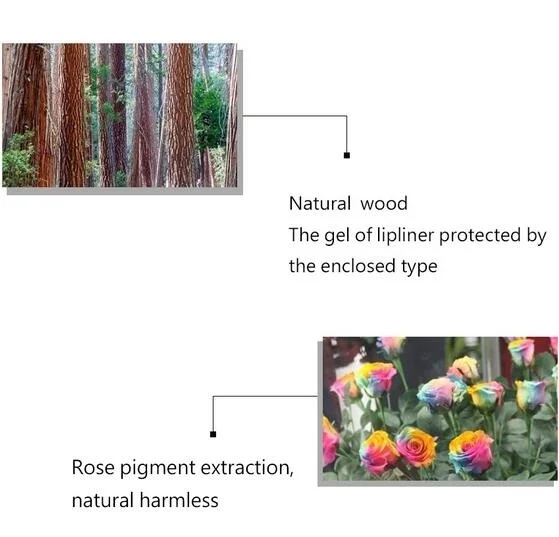 Natural  wood
The gel of lipliner protected by the enclosed type

Rose pigment extraction, natural harmless